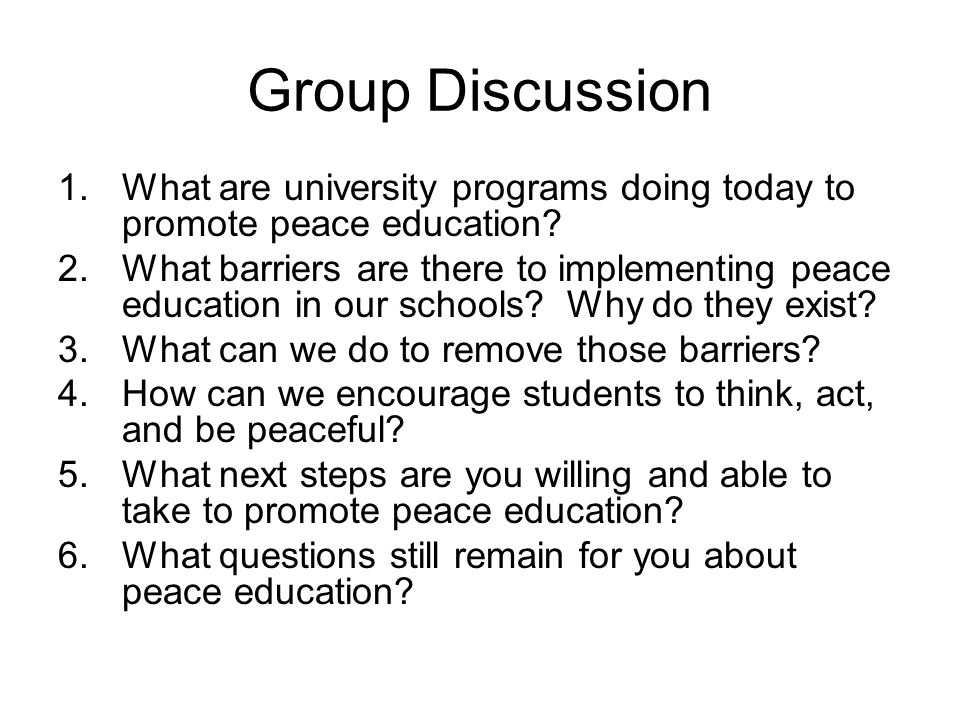 Group Discussion

1. What are university programs doing today to promote peace education?
2. What barriers are there to implementing peace education in our schools? Why do they exist?
3. What can we do to remove those barriers?
4. How can we encourage students to think, act, and be peaceful?
5. What next steps are you willing and able to take to promote peace education?
6. What questions still remain for you about peace education?